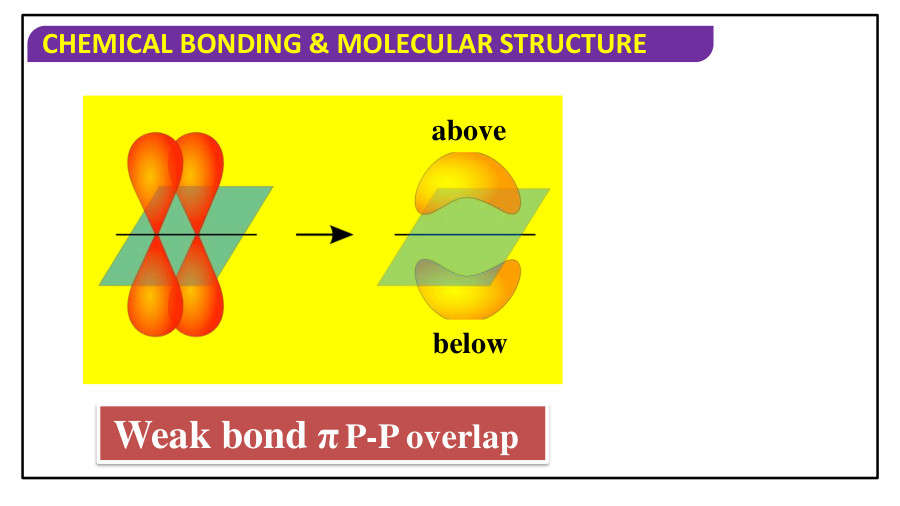 CHEMICAL BONDING & MOLECULAR STRUCTURE

above

below

Weak bond $\pi$ P-P overlap